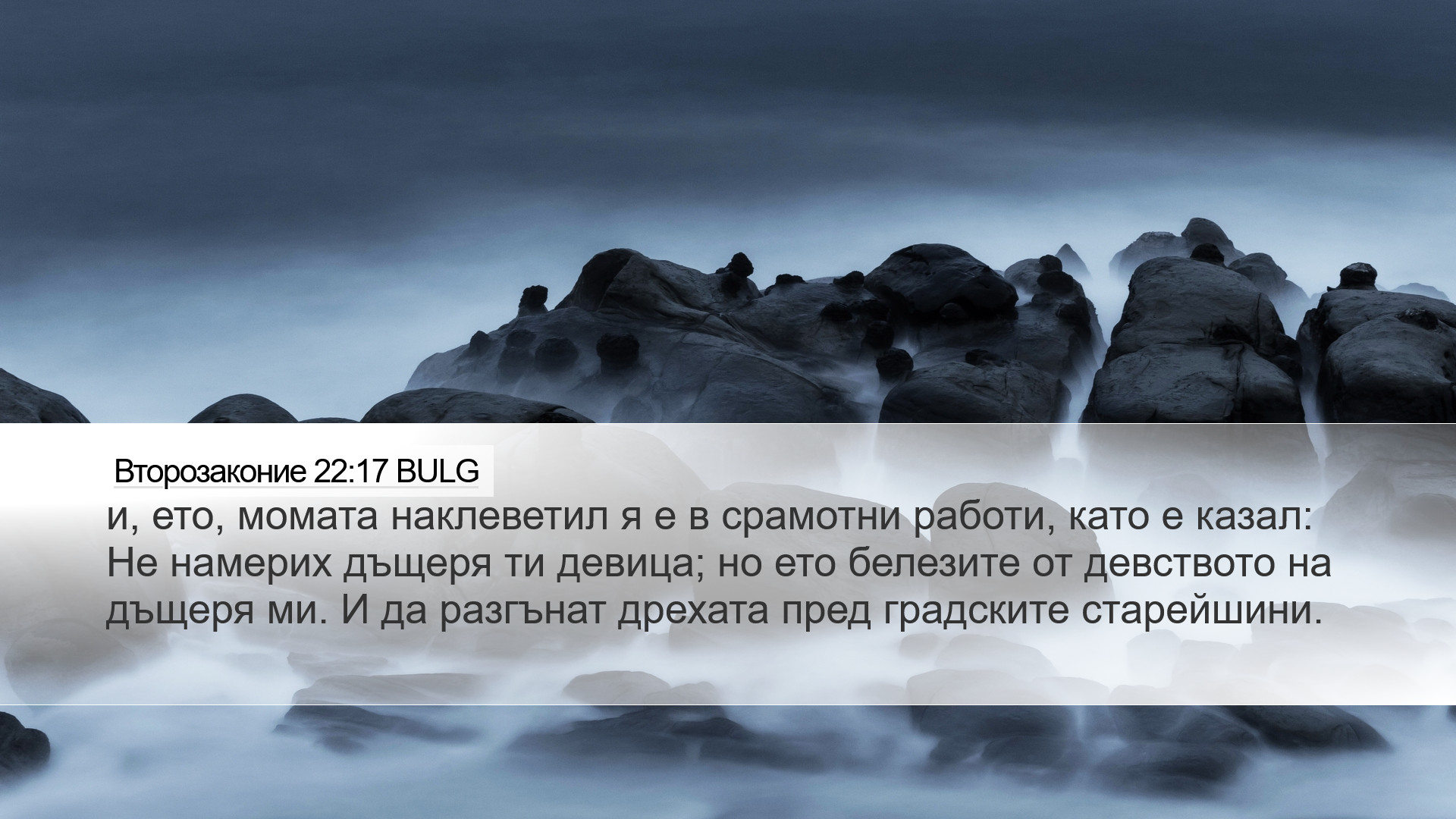 Второзаконие 22:17 BULG

и, ето, момата наклеветил я е в срамотни работи, като е казал: Не намерих дъщеря ти девица; но ето белезите от девството на дъщеря ми. И да разгънат дрехата пред градските старейшини.